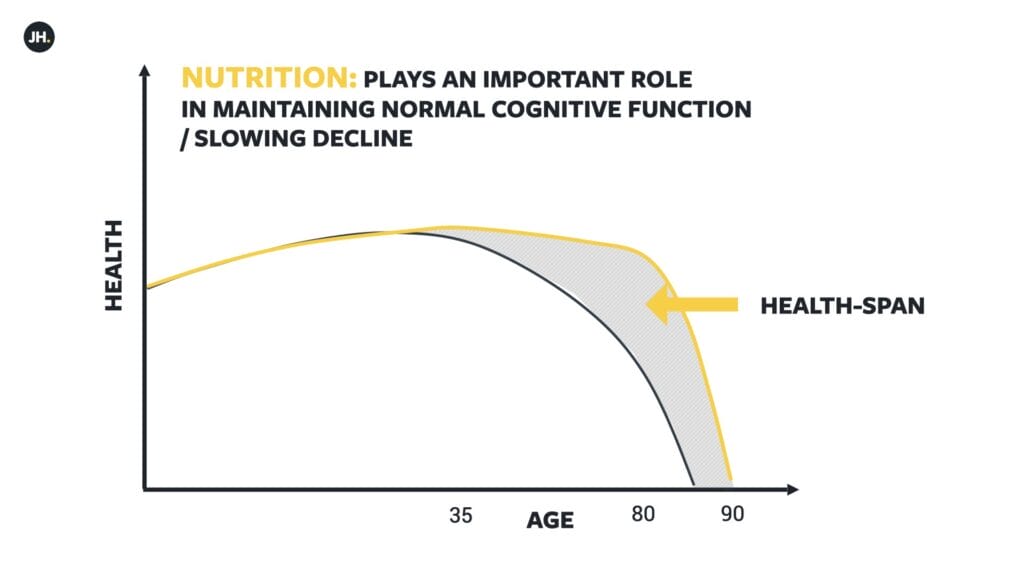 JH.

NUTRITION: PLAYS AN IMPORTANT ROLE IN MAINTAINING NORMAL COGNITIVE FUNCTION / SLOWING DECLINE

HEALTH

HEALTH-SPAN

35

AGE

80

90